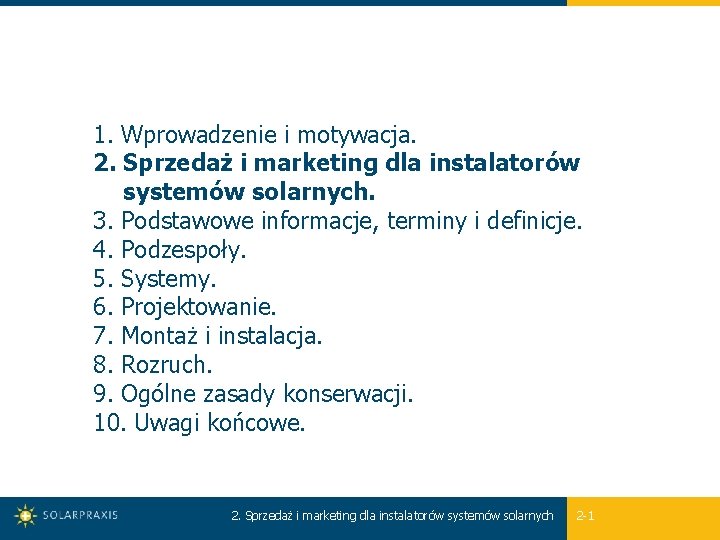 1. Wprowadzenie i motywacja.
2. Sprzedaż i marketing dla instalatorów systemów solarnych.
3. Podstawowe informacje, terminy i definicje.
4. Podzespoły.
5. Systemy.
6. Projektowanie.
7. Montaż i instalacja.
8. Rozruch.
9. Ogólne zasady konserwacji.
10. Uwagi końcowe.

SOLARPRAXIS

2. Sprzedaż i marketing dla instalatorów systemów solarnych

2-1